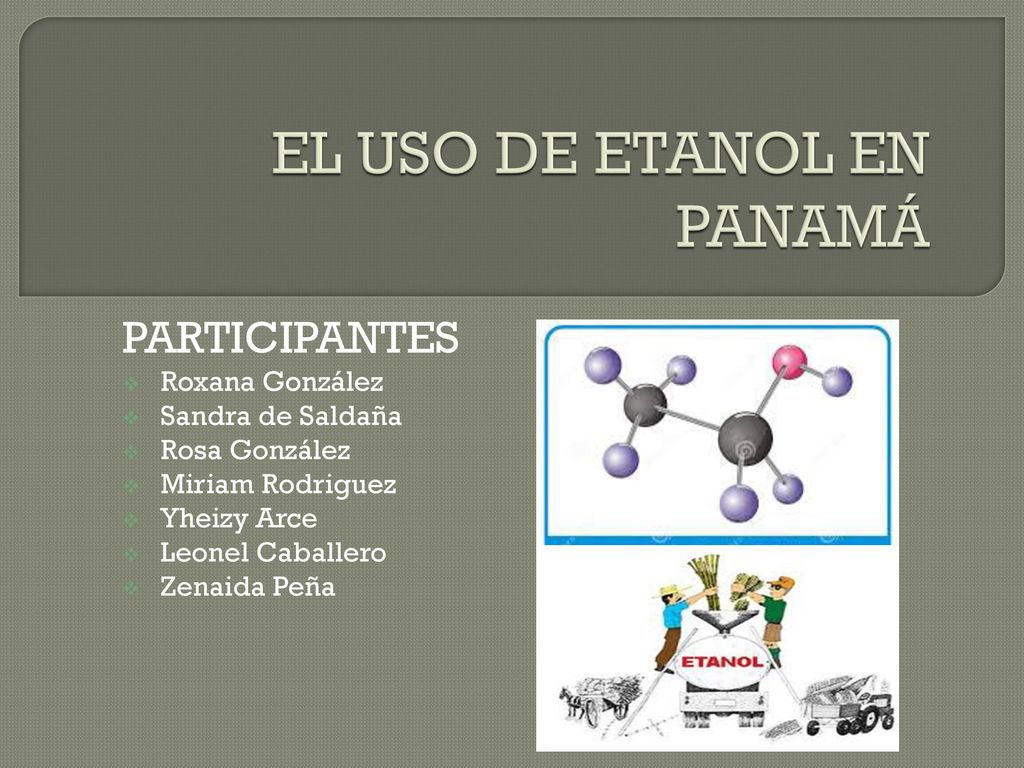 EL USO DE ETANOL EN PANAMÁ

PARTICIPANTES
Roxana González
Sandra de Saldaña
Rosa González
Miriam Rodriguez
Yheizy Arce
Leonel Caballero
Zenaida Peña

ETANOL